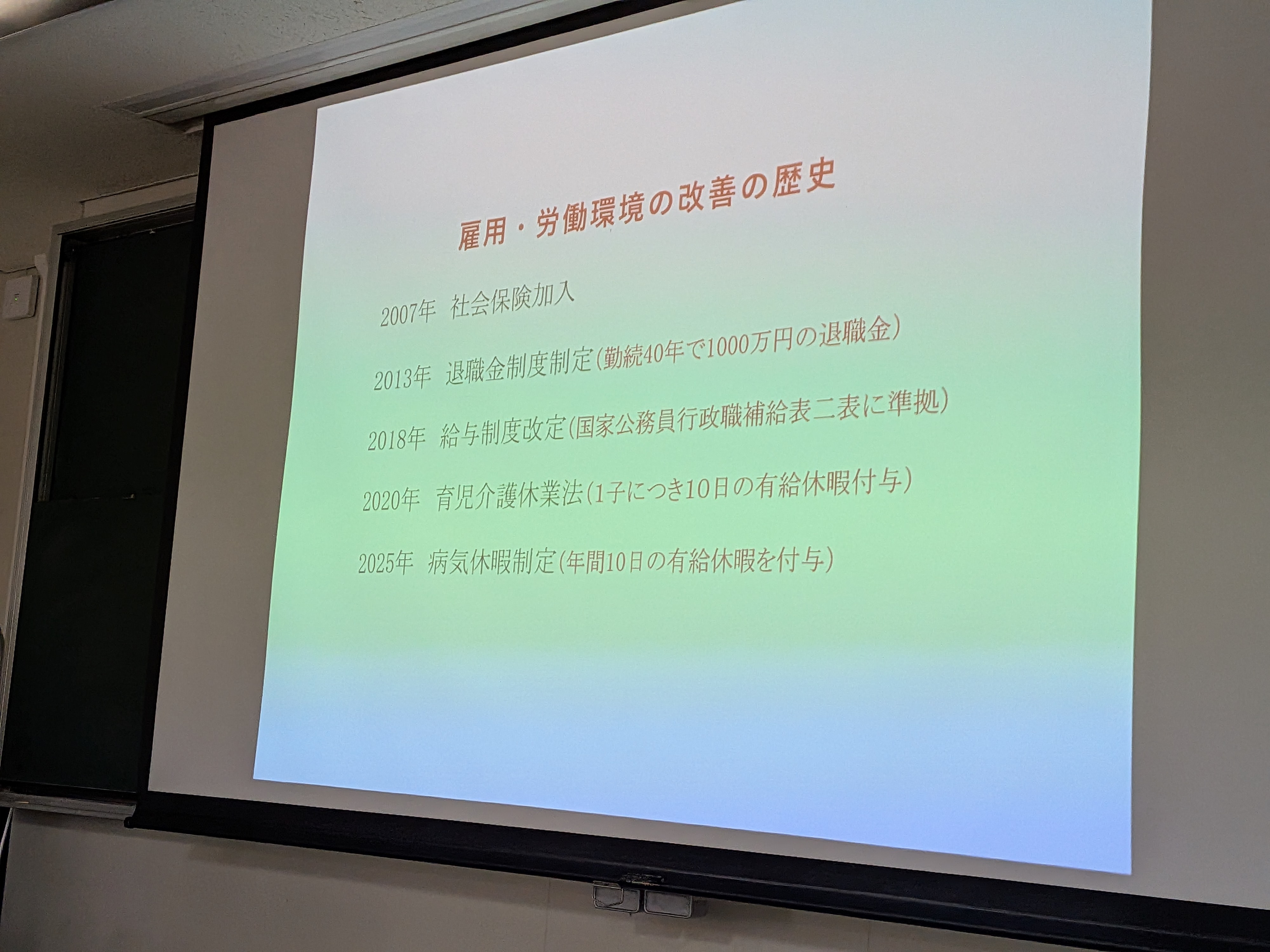 雇用・労働環境の改善の歴史

2007年　社会保険加入

2013年　退職金制度制定(勤続40年で1000万円の退職金)

2018年　給与制度改定(国家公務員行政職補給表二表に準拠)

2020年　育児介護休業法(1子につき10日の有給休暇付与)

2025年　病気休暇制定(年間10日の有給休暇を付与)